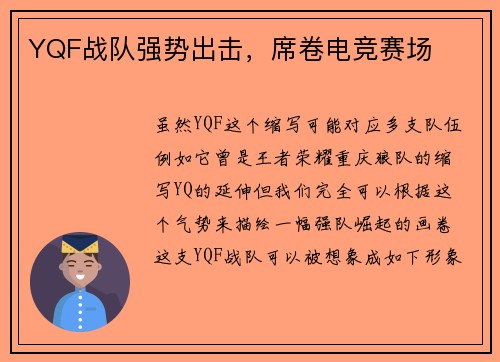 YQF战队强势出击，席卷电竞赛场

虽然YQF这个缩写可能对应多支队伍例如它曾是王者荣耀重庆狼队的缩写YQ的延伸但我们完全可以根据这个气势来描绘一幅强队崛起的画卷这支YQF战队可以被想象成如下形象